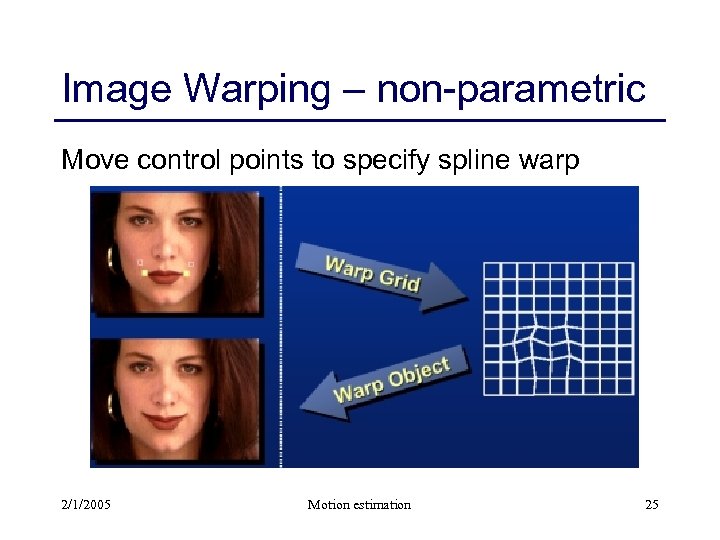 Image Warping – non-parametric

Move control points to specify spline warp

Warp Grid

Warp Object

2/1/2005

Motion estimation

25